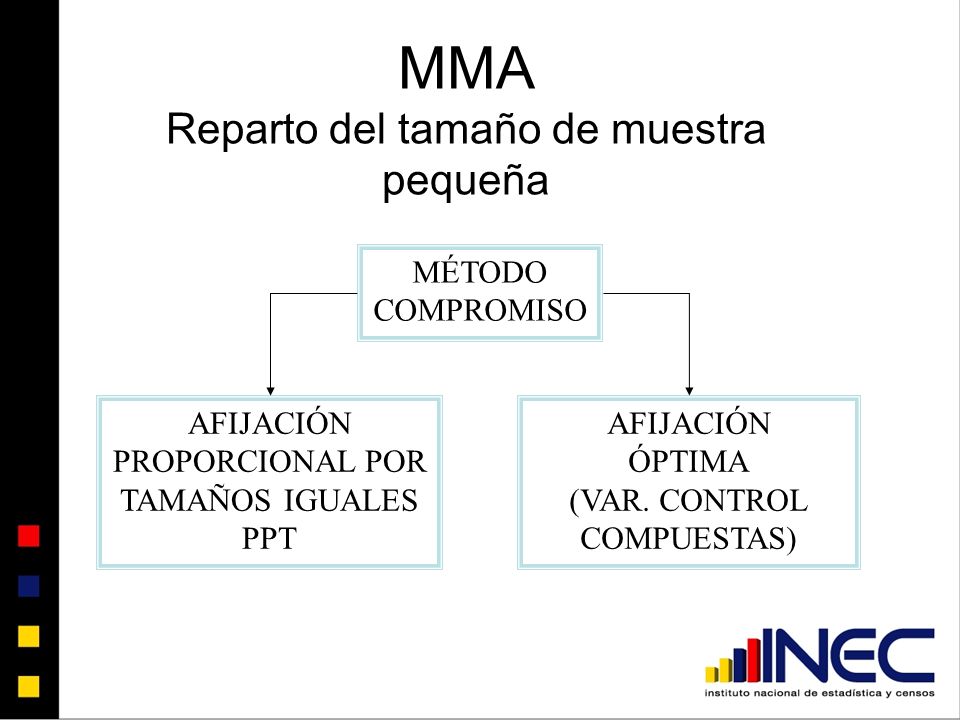 MMA
Reparto del tamaño de muestra pequeña

MÉTODO COMPROMISO

AFIJACIÓN PROPORCIONAL POR TAMAÑOS IGUALES PPT

AFIJACIÓN ÓPTIMA (VAR. CONTROL COMPUESTAS)

INEC
instituto nacional de estadística y censos